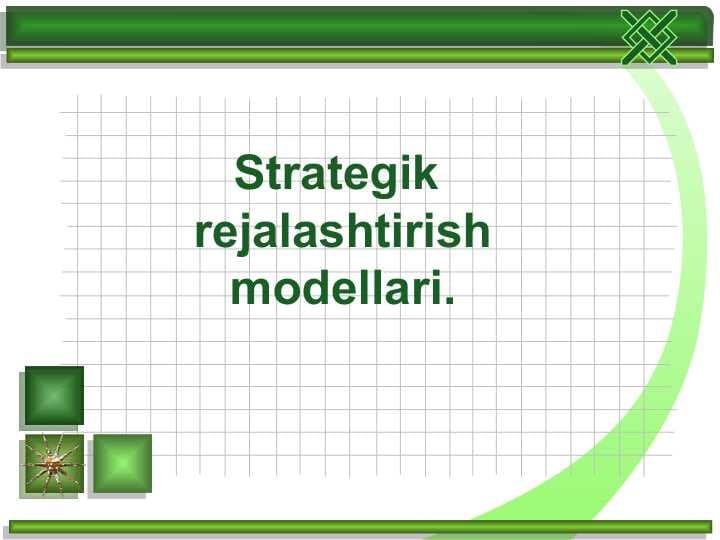 Strategik rejalashtirish modellari.